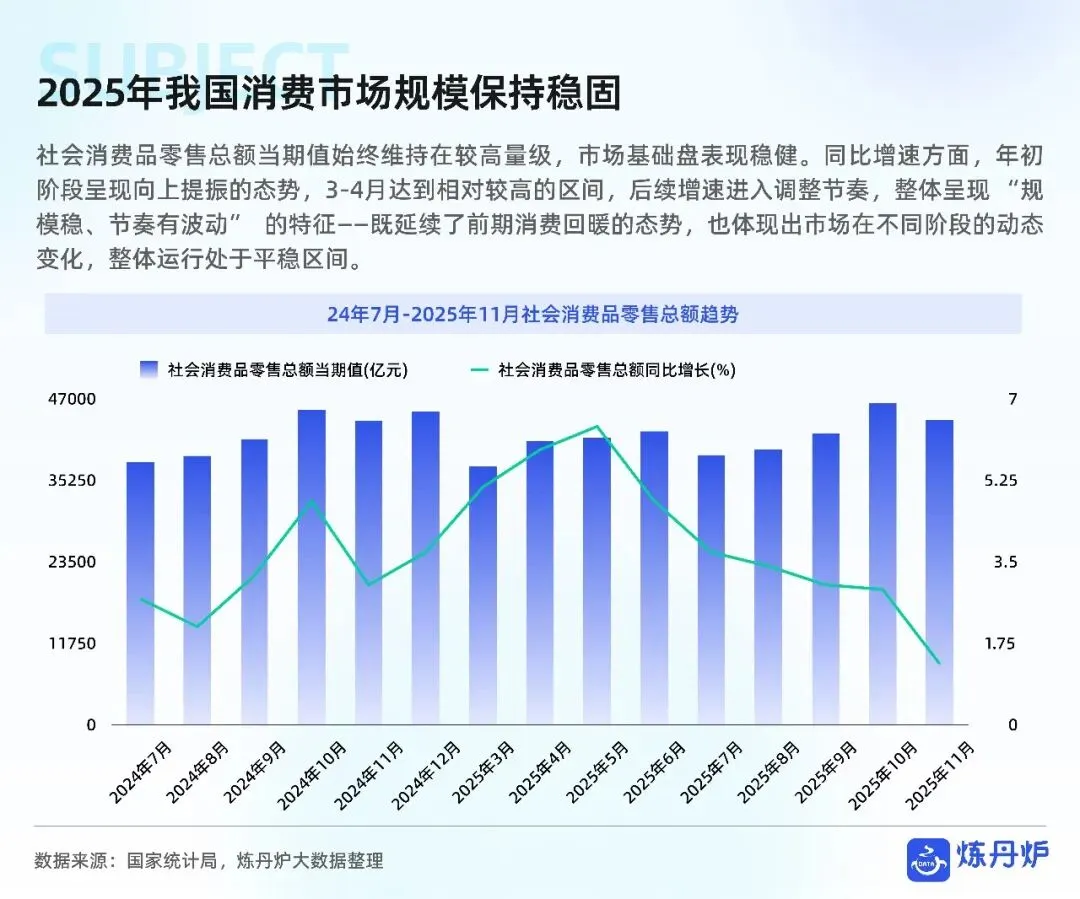 SUBJECT

2025年我国消费市场规模保持稳固

社会消费品零售总额当期值始终维持在较高量级，市场基础盘表现稳健。同比增速方面，年初阶段呈现向上提振的态势，3-4月达到相对较高的区间，后续增速进入调整节奏，整体呈现 “规模稳、节奏有波动” 的特征——既延续了前期消费回暖的态势，也体现出市场在不同阶段的动态变化，整体运行处于平稳区间。

24年7月-2025年11月社会消费品零售总额趋势

社会消费品零售总额当期值(亿元)
社会消费品零售总额同比增长(%)

47000
35250
23500
11750
0

7
5.25
3.5
1.75
0

2024年7月
2024年8月
2024年9月
2024年10月
2024年11月
2024年12月
2025年3月
2025年4月
2025年5月
2025年6月
2025年7月
2025年8月
2025年9月
2025年10月
2025年11月

数据来源：国家统计局，炼丹炉大数据整理

DATA
炼丹炉